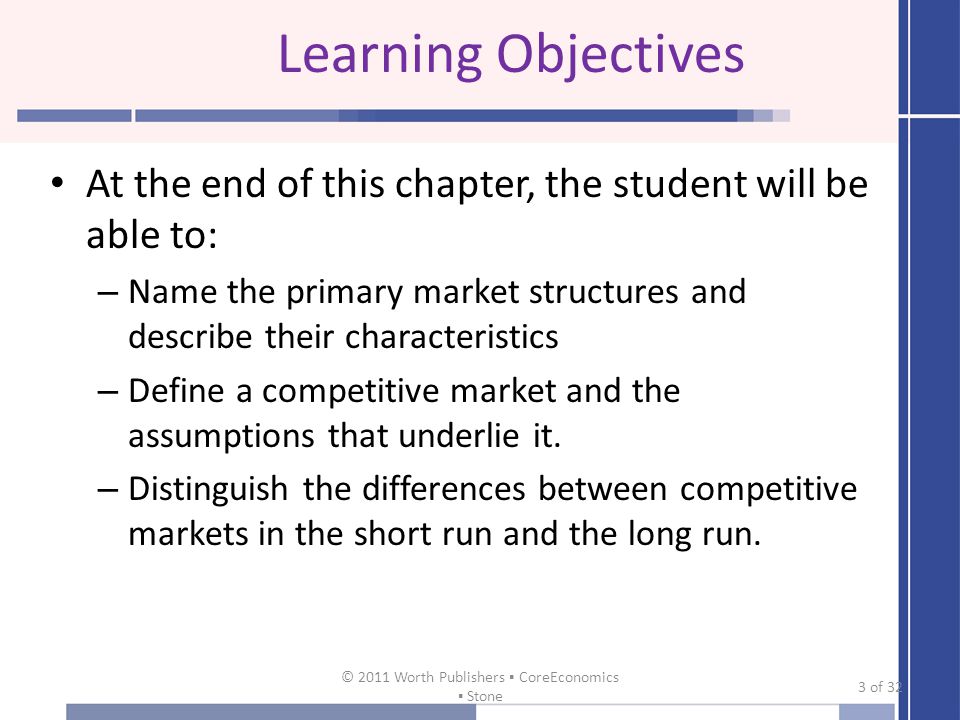 Learning Objectives

• At the end of this chapter, the student will be able to:

– Name the primary market structures and describe their characteristics

– Define a competitive market and the assumptions that underlie it.

– Distinguish the differences between competitive markets in the short run and the long run.

© 2011 Worth Publishers ▪ CoreEconomics ▪ Stone

3 of 32